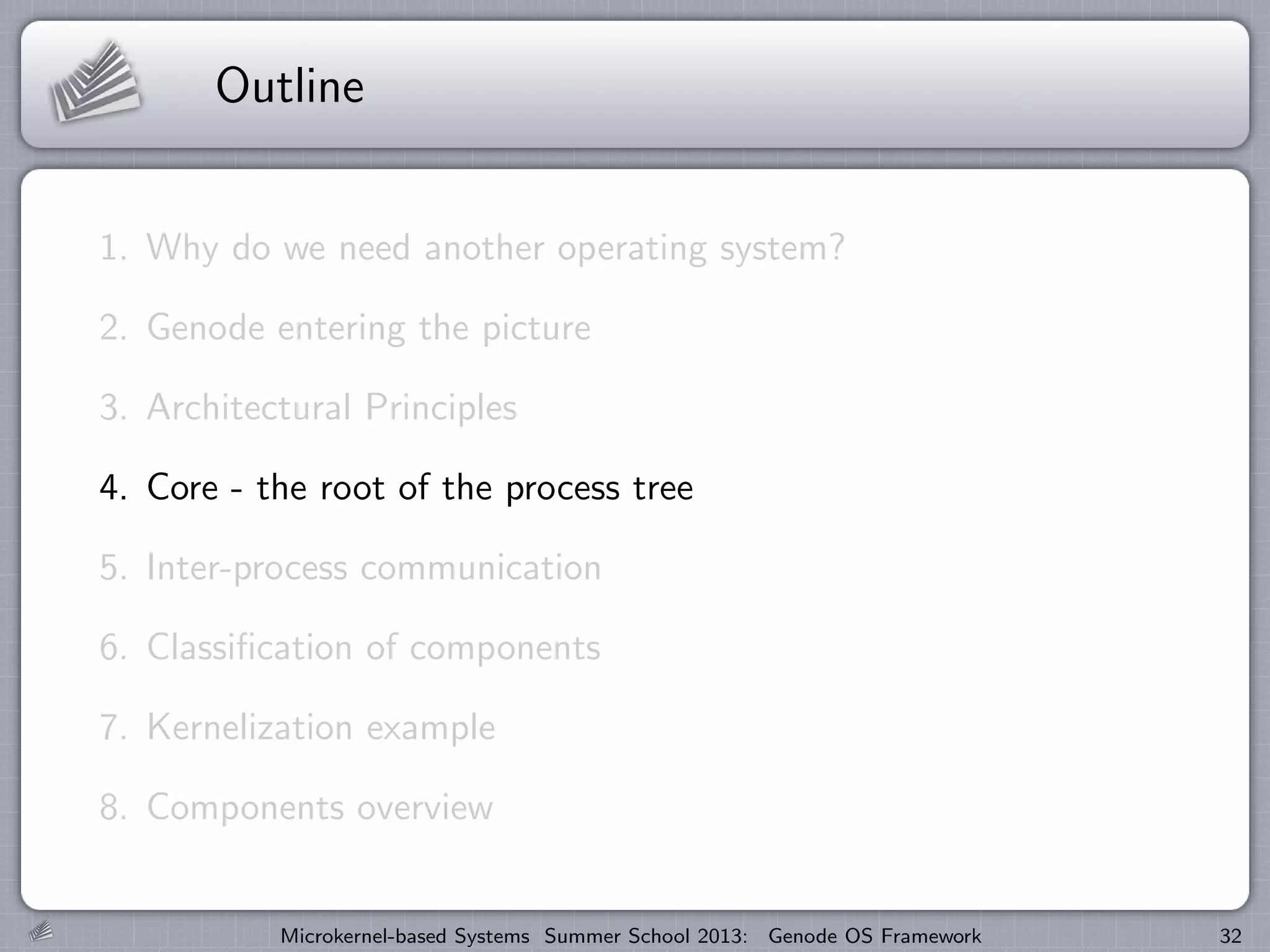 Outline

1. Why do we need another operating system?

2. Genode entering the picture

3. Architectural Principles

4. Core - the root of the process tree

5. Inter-process communication

6. Classification of components

7. Kernelization example

8. Components overview

Microkernel-based Systems Summer School 2013: Genode OS Framework 32